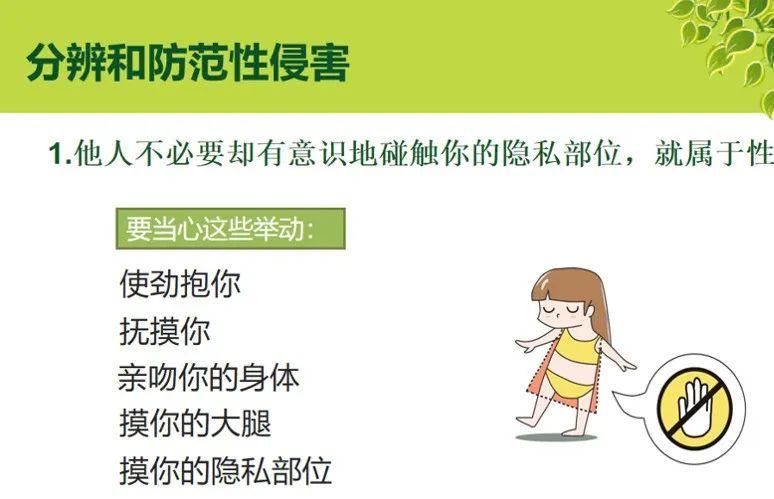 分辨和防范性侵害

1.他人不必要却有意识地碰触你的隐私部位，就属于性

要当心这些举动：

使劲抱你
抚摸你
亲吻你的身体
摸你的大腿
摸你的隐私部位